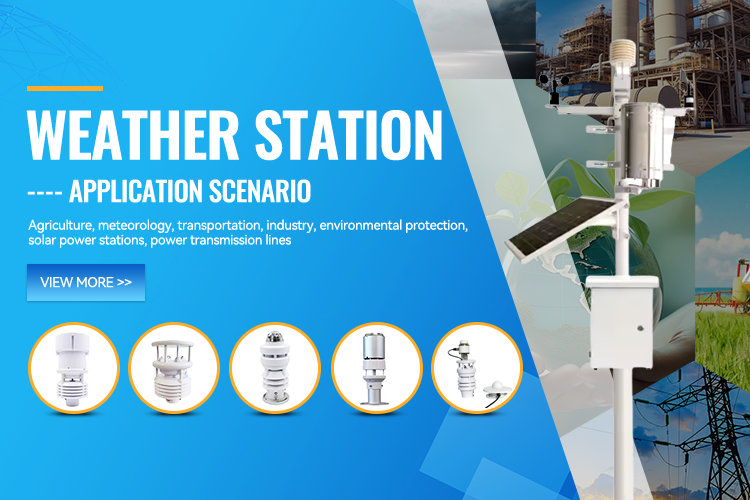 WEATHER STATION

---- APPLICATION SCENARIO

Agriculture, meteorology, transportation, industry, environmental protection, solar power stations, power transmission lines

VIEW MORE >>